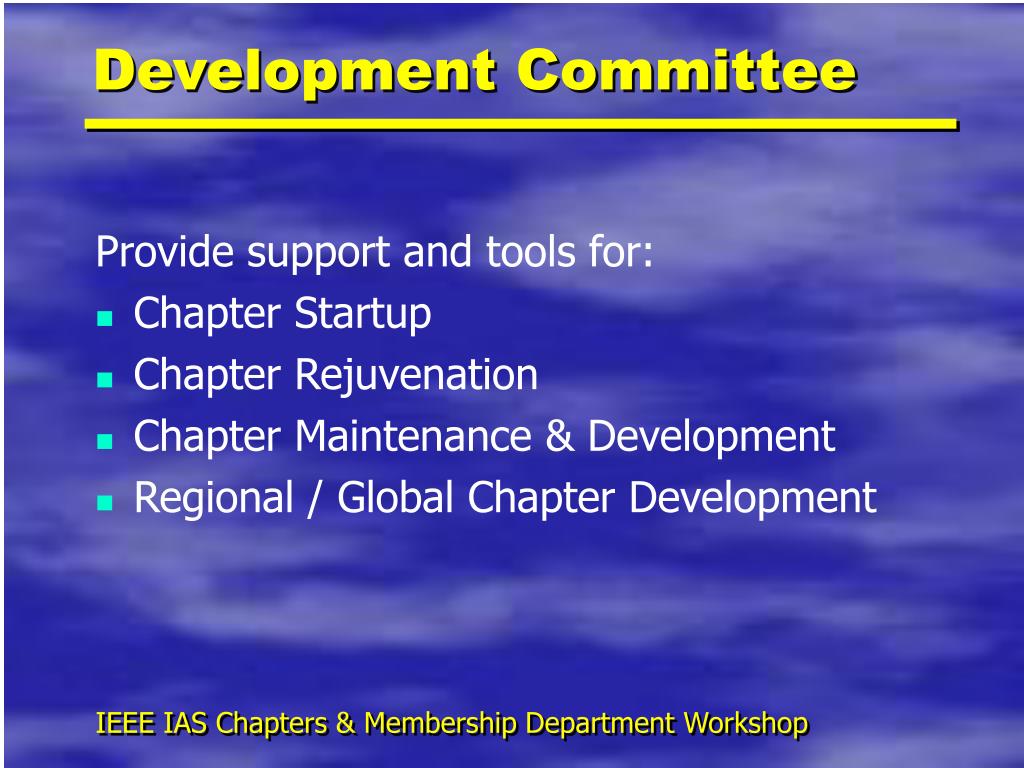 Development Committee

Provide support and tools for:

- Chapter Startup
- Chapter Rejuvenation
- Chapter Maintenance & Development
- Regional / Global Chapter Development

IEEE IAS Chapters & Membership Department Workshop